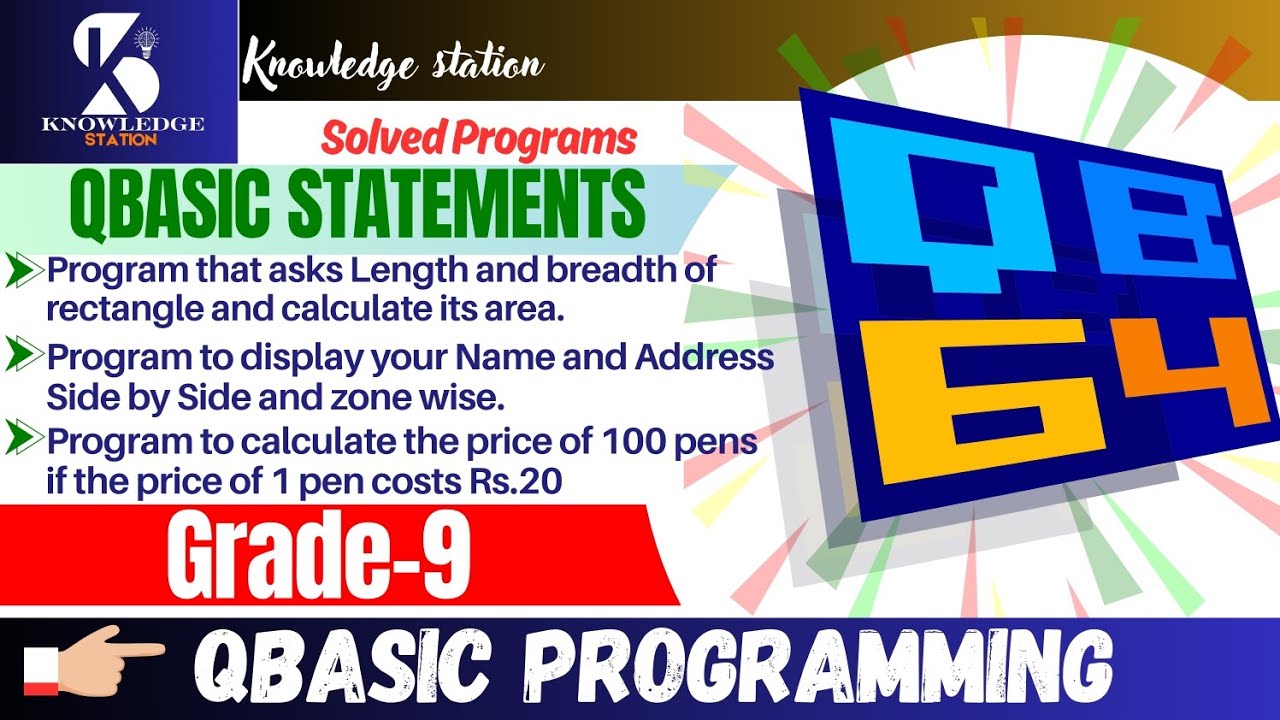 KNOWLEDGE
STATION

Knowledge station

Solved Programs

QBASIC STATEMENTS

Program that asks Length and breadth of rectangle and calculate its area.

Program to display your Name and Address Side by Side and zone wise.

Program to calculate the price of 100 pens if the price of 1 pen costs Rs.20

QB
64

Grade-9

QBASIC PROGRAMMING